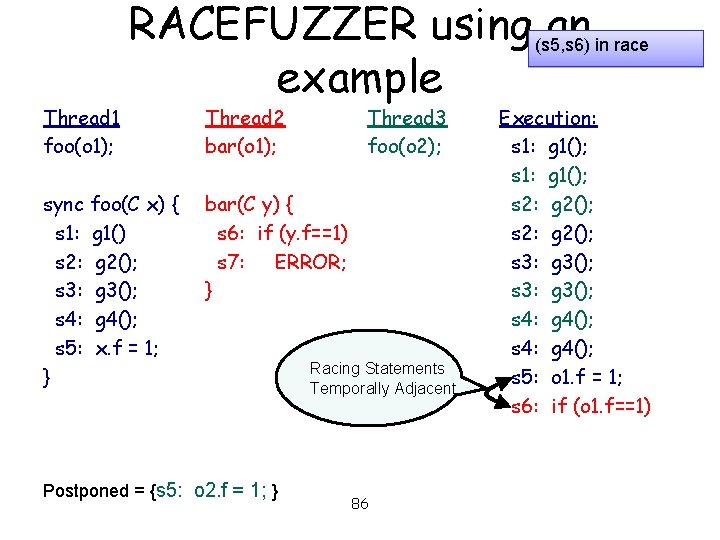 RACEFUZZER using an example

(s5,s6) in race

Thread1
foo(o1);

sync foo(C x) {
s1: g1()
s2: g2();
s3: g3();
s4: g4();
s5: x.f = 1;
}

Thread2
bar(o1);

bar(C y) {
s6: if (y.f==1)
s7: ERROR;
}

Thread3
foo(o2);

Execution:
s1: g1();
s1: g1();
s2: g2();
s2: g2();
s3: g3();
s3: g3();
s4: g4();
s4: g4();
s5: o1.f = 1;
s6: if (o1.f==1)

Racing Statements Temporally Adjacent

Postponed = {s5: o2.f = 1; }

86